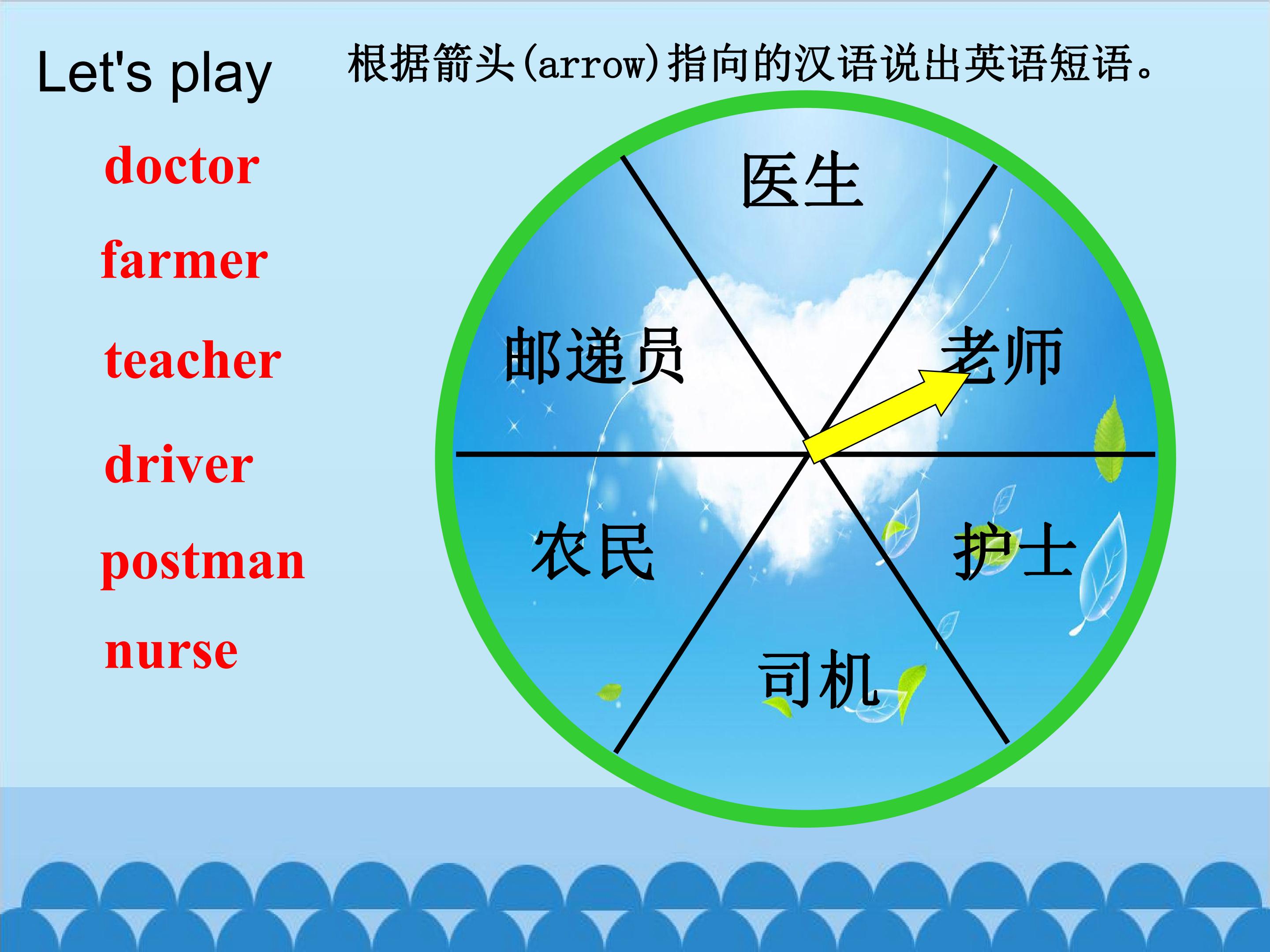 Let's play

根据箭头(arrow)指向的汉语说出英语短语。

doctor

farmer

teacher

driver

postman

nurse

医生

邮递员

老师

农民

护士

司机